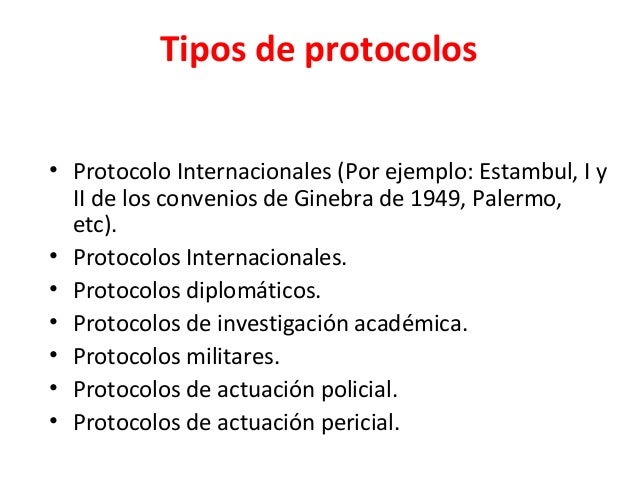 Tipos de protocolos

• Protocolo Internacionales (Por ejemplo: Estambul, I y II de los convenios de Ginebra de 1949, Palermo, etc).
• Protocolos Internacionales.
• Protocolos diplomáticos.
• Protocolos de investigación académica.
• Protocolos militares.
• Protocolos de actuación policial.
• Protocolos de actuación pericial.